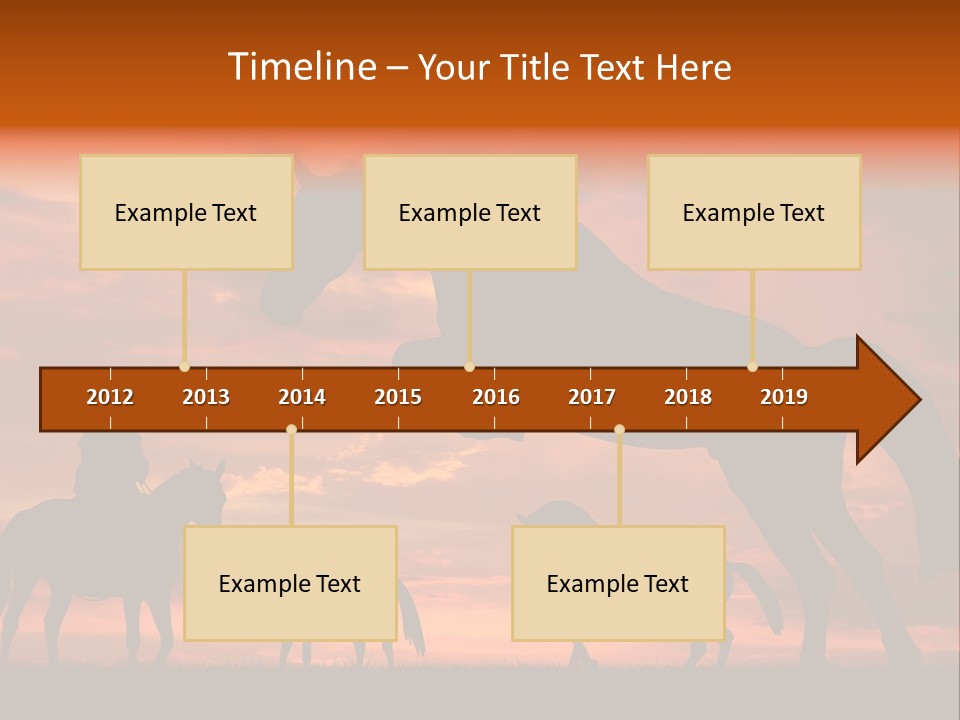 Timeline – Your Title Text Here

Example Text

Example Text

Example Text

2012
2013
2014
2015
2016
2017
2018
2019

Example Text

Example Text